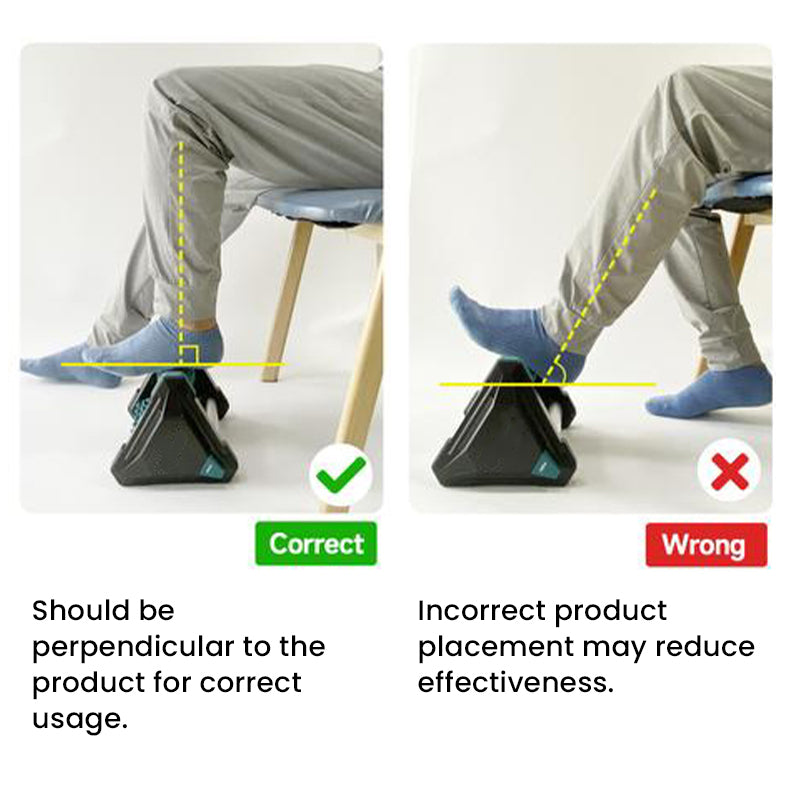 Correct

Should be perpendicular to the product for correct usage.

Wrong

Incorrect product placement may reduce effectiveness.